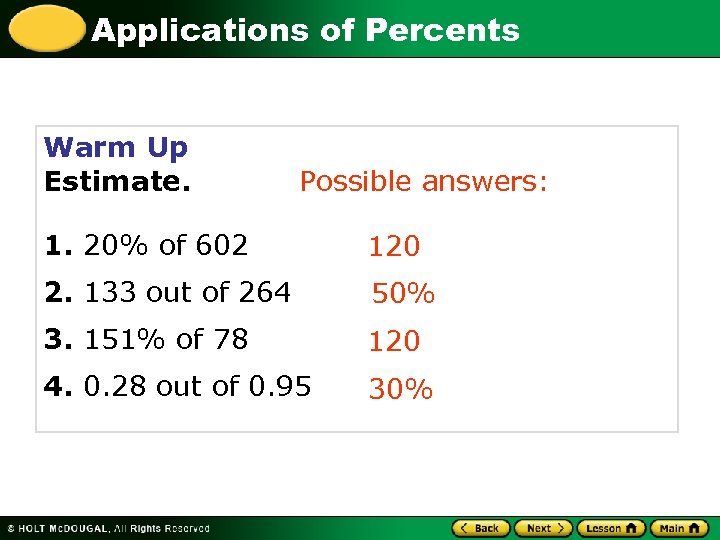 Applications of Percents

Warm Up

Estimate.

Possible answers:

1. 20% of 602 120

2. 133 out of 264 50%

3. 151% of 78 120

4. 0.28 out of 0.95 30%

© HOLT McDOUGAL, All Rights Reserved

Back Next Lesson Main